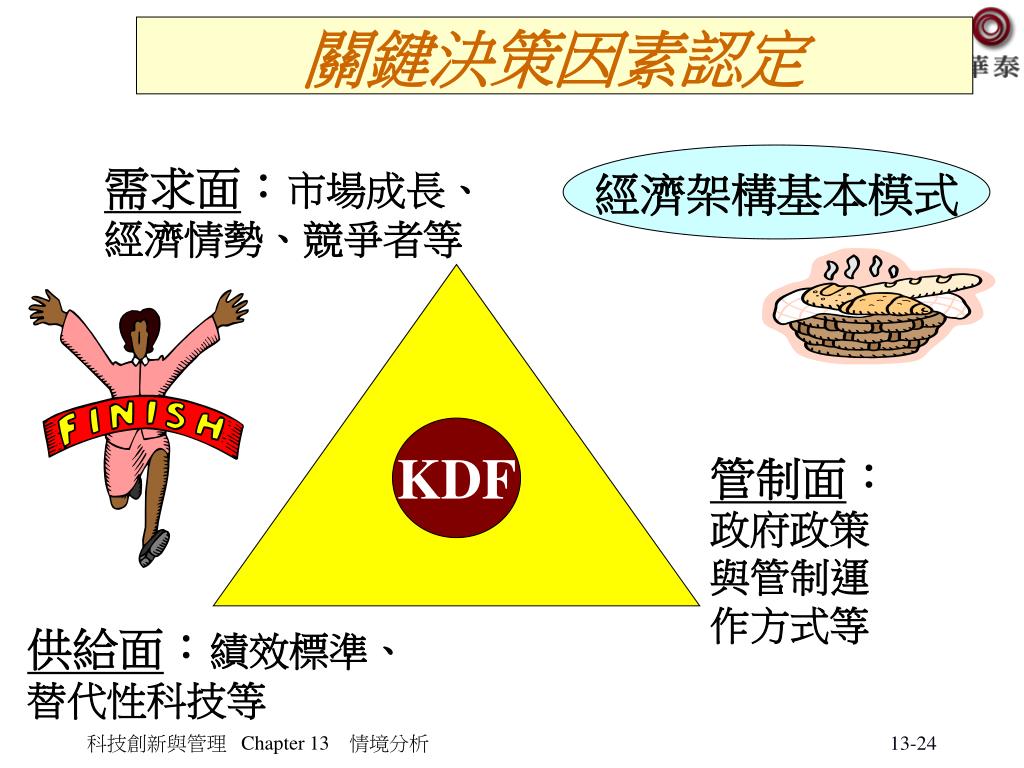 關鍵決策因素認定

華泰

需求面：市場成長、經濟情勢、競爭者等

經濟架構基本模式

FINISH

KDF

管制面：政府政策與管制運作方式等

供給面：績效標準、替代性科技等

科技創新與管理 Chapter 13 情境分析

13-24